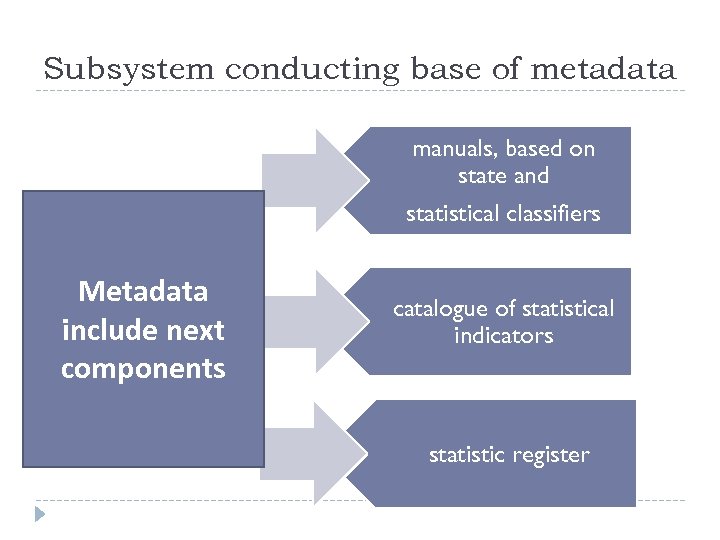 Subsystem conducting base of metadata

Metadata include next components

manuals, based on state and statistical classifiers

catalogue of statistical indicators

statistic register